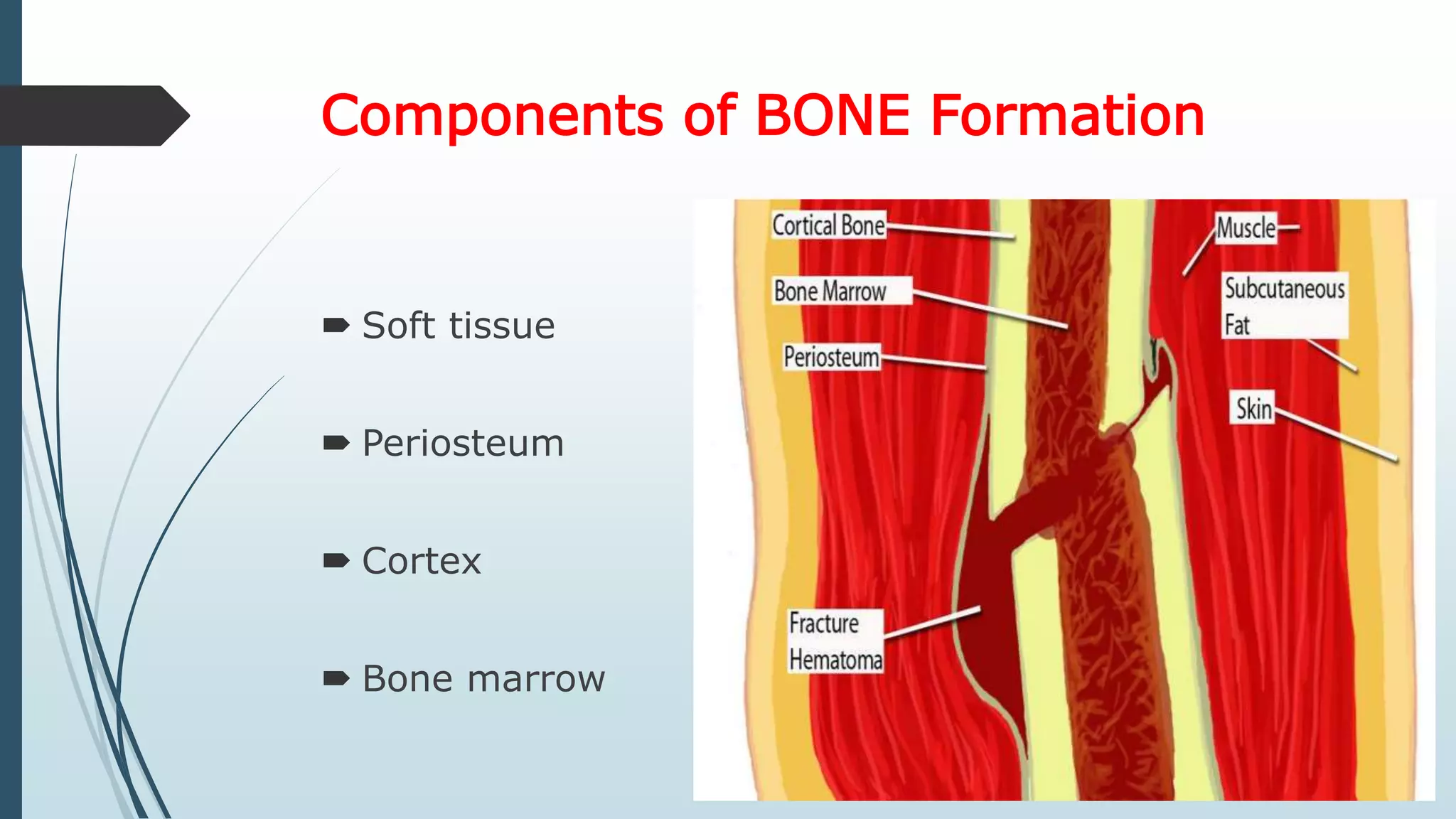 Components of BONE Formation

Soft tissue

Periosteum

Cortex

Bone marrow

Cortical Bone

Bone Marrow

Periosteum

Fracture Hematoma

Muscle

Subcutaneous Fat

Skin